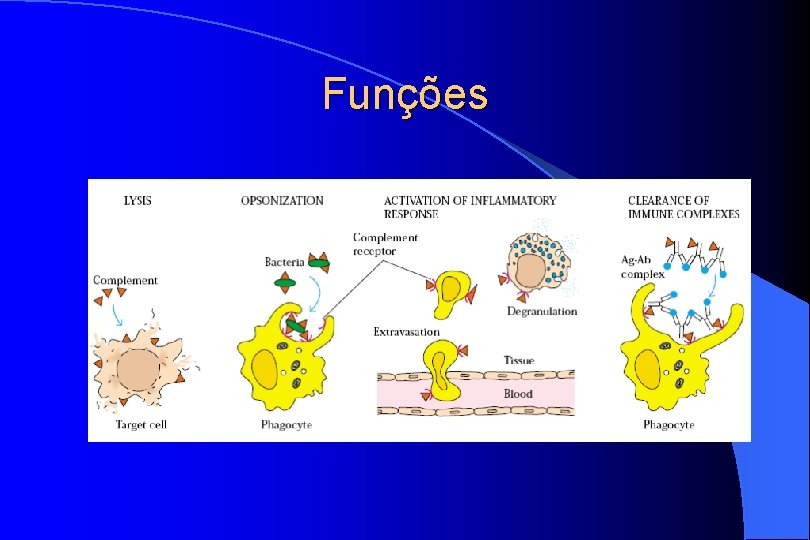 Funções

LYSIS

Complement

Target cell

OPSONIZATION

Bacteria

Phagocyte

ACTIVATION OF INFLAMMATORY RESPONSE

Complement receptor

Degranulation

Extravasation

Tissue

Blood

CLEARANCE OF IMMUNE COMPLEXES

Ag-Ab complex

Phagocyte